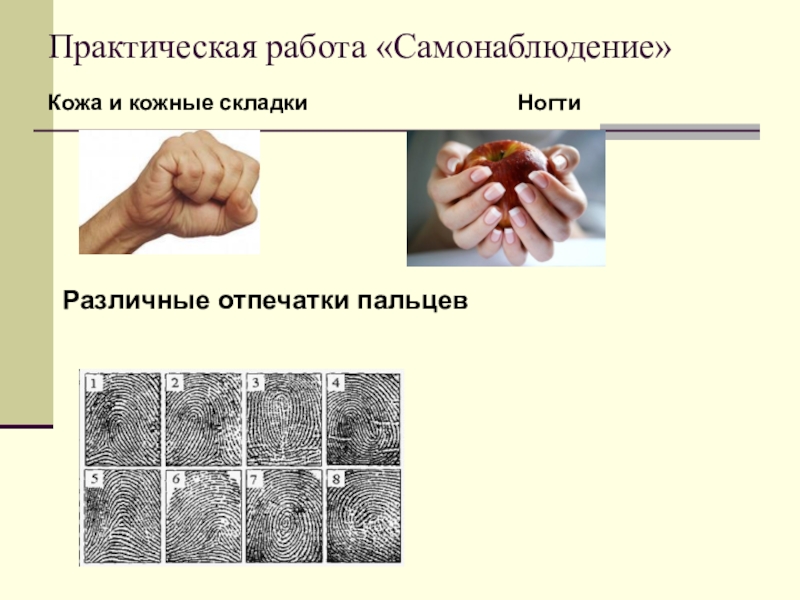 Практическая работа «Самонаблюдение»

Кожа и кожные складки

Ногти

Различные отпечатки пальцев

1 2 3 4
5 6 7 8